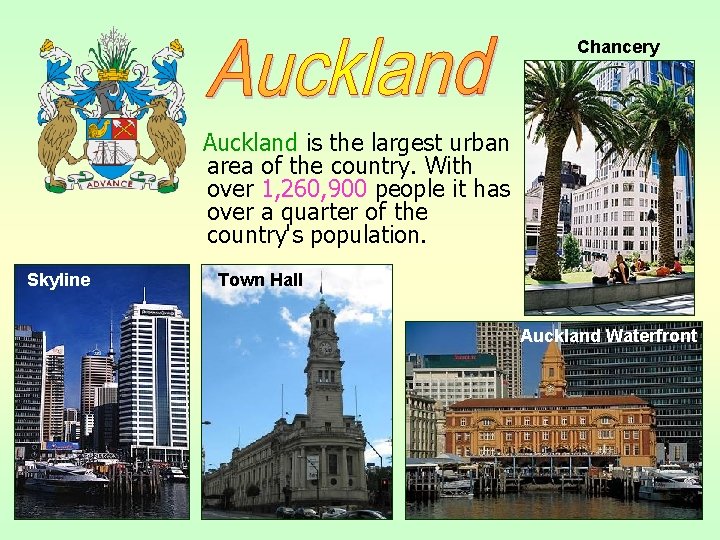 ADVANCE

Auckland

Chancery

Auckland is the largest urban area of the country. With over 1,260,900 people it has over a quarter of the country's population.

Skyline

Town Hall

Auckland Waterfront